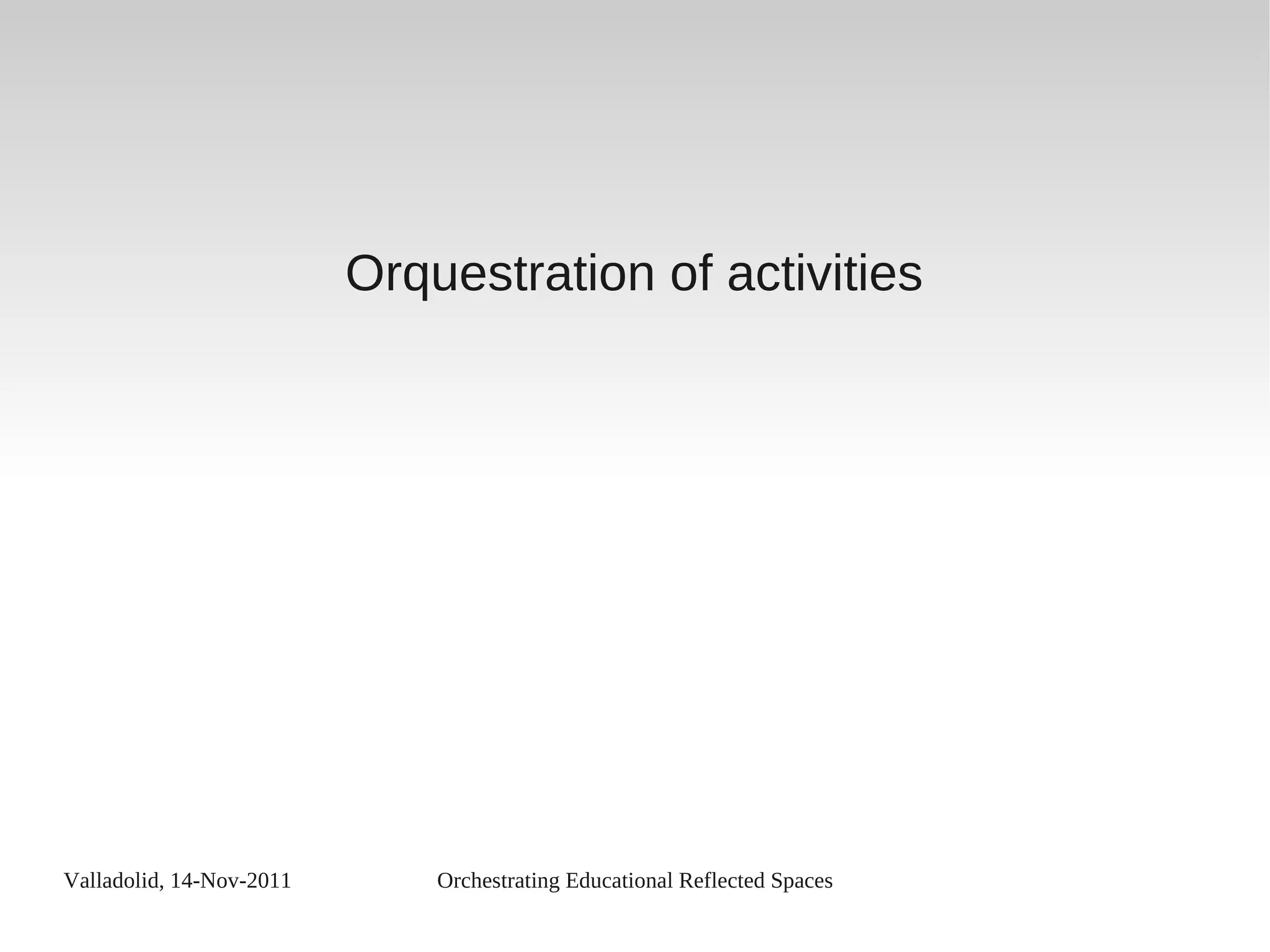 Orquestration of activities

Valladolid, 14-Nov-2011

Orchestrating Educational Reflected Spaces